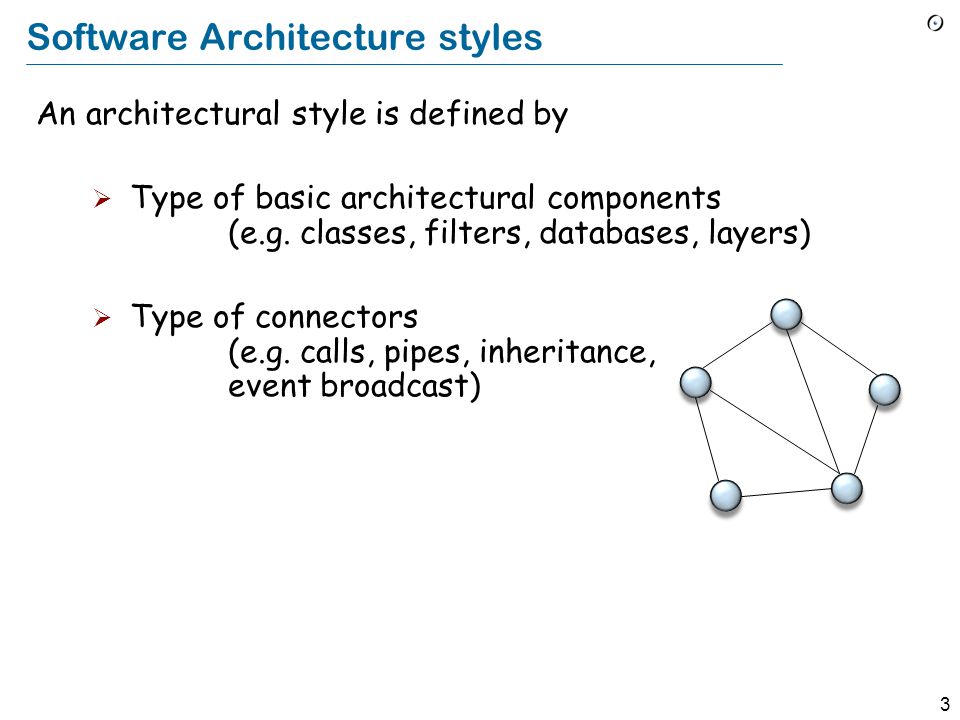 Software Architecture styles

An architectural style is defined by

➢ Type of basic architectural components
(e.g. classes, filters, databases, layers)

➢ Type of connectors
(e.g. calls, pipes, inheritance, event broadcast)

3